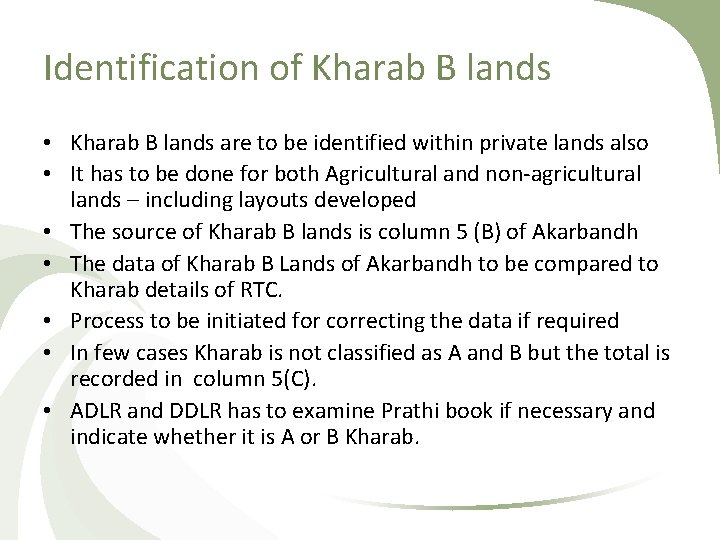 Identification of Kharab B lands

• Kharab B lands are to be identified within private lands also
• It has to be done for both Agricultural and non-agricultural lands – including layouts developed
• The source of Kharab B lands is column 5 (B) of Akarbandh
• The data of Kharab B Lands of Akarbandh to be compared to Kharab details of RTC.
• Process to be initiated for correcting the data if required
• In few cases Kharab is not classified as A and B but the total is recorded in column 5(C).
• ADLR and DDLR has to examine Prathi book if necessary and indicate whether it is A or B Kharab.